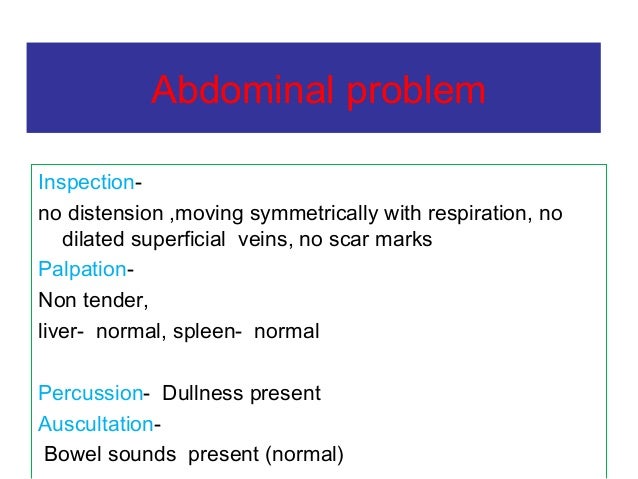 Abdominal problem

Inspection-

no distension ,moving symmetrically with respiration, no dilated superficial veins, no scar marks

Palpation-

Non tender,

liver- normal, spleen- normal

Percussion- Dullness present

Auscultation-

Bowel sounds present (normal)